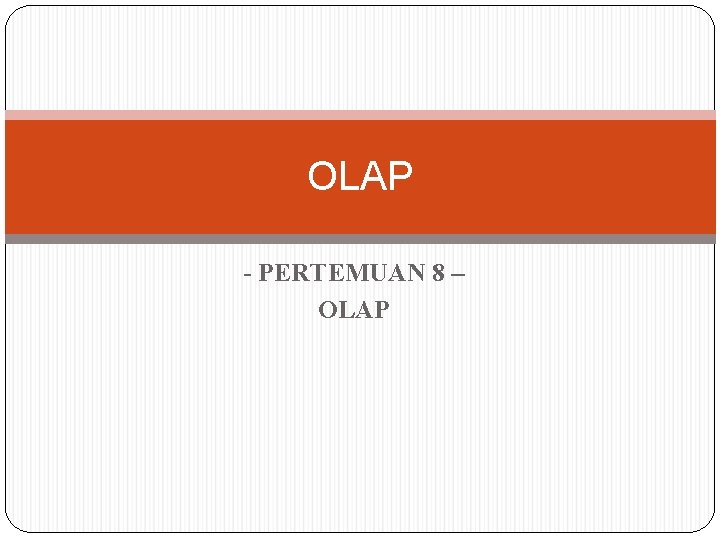 OLAP

- PERTEMUAN 8 –
OLAP